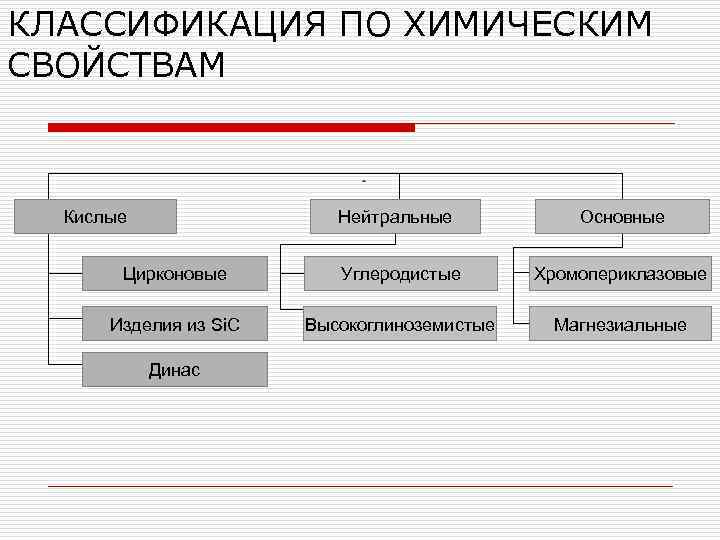 КЛАССИФИКАЦИЯ ПО ХИМИЧЕСКИМ СВОЙСТВАМ

Кислые

Цирконовые

Изделия из SiC

Динас

Нейтральные

Углеродистые

Высокоглиноземистые

Основные

Хромопериклазовые

Магнезиальные